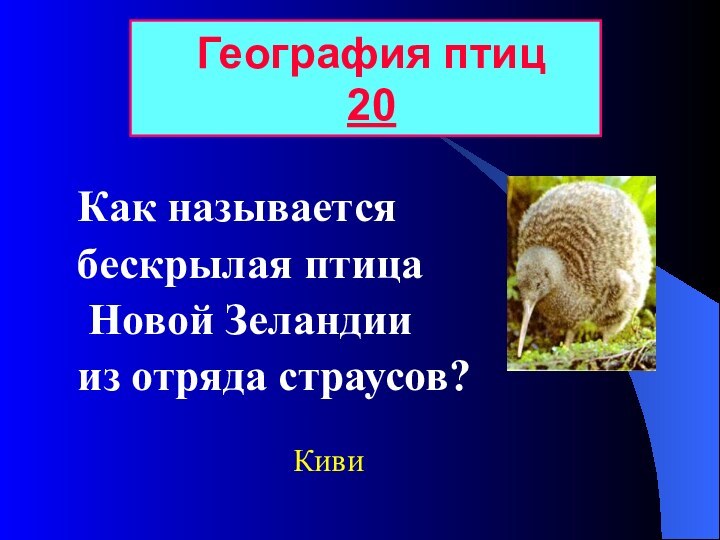 География птиц
20

Как называется бескрылая птица Новой Зеландии из отряда страусов?

Киви